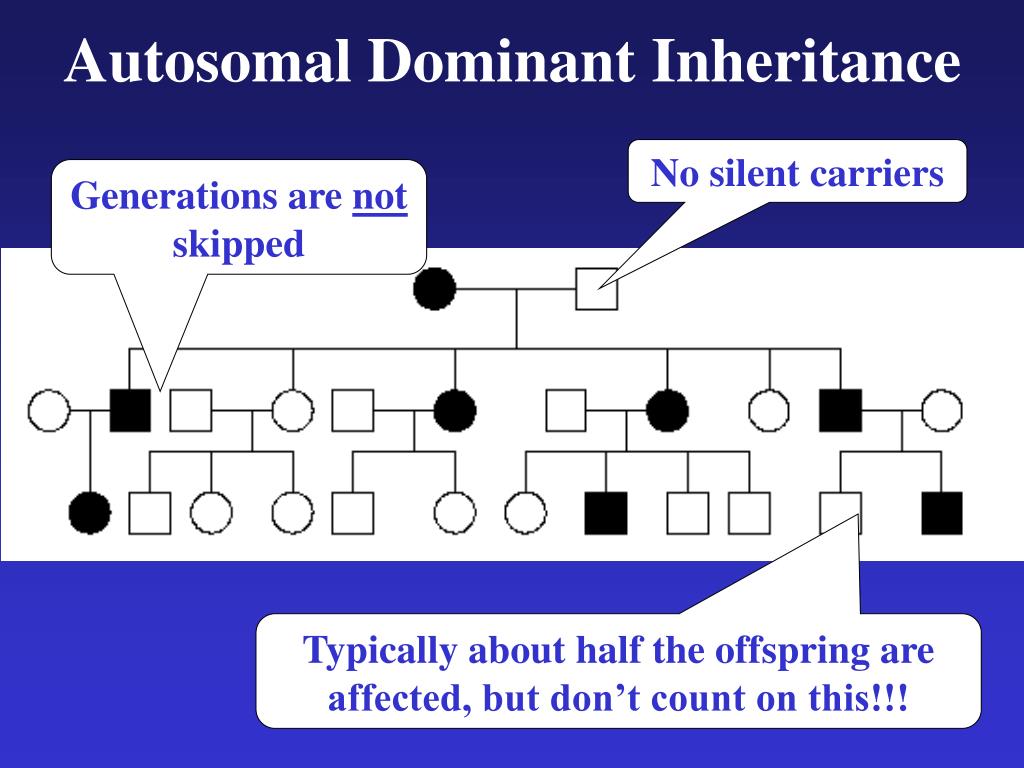 Autosomal Dominant Inheritance

Generations are not skipped

No silent carriers

Typically about half the offspring are affected, but don’t count on this!!!